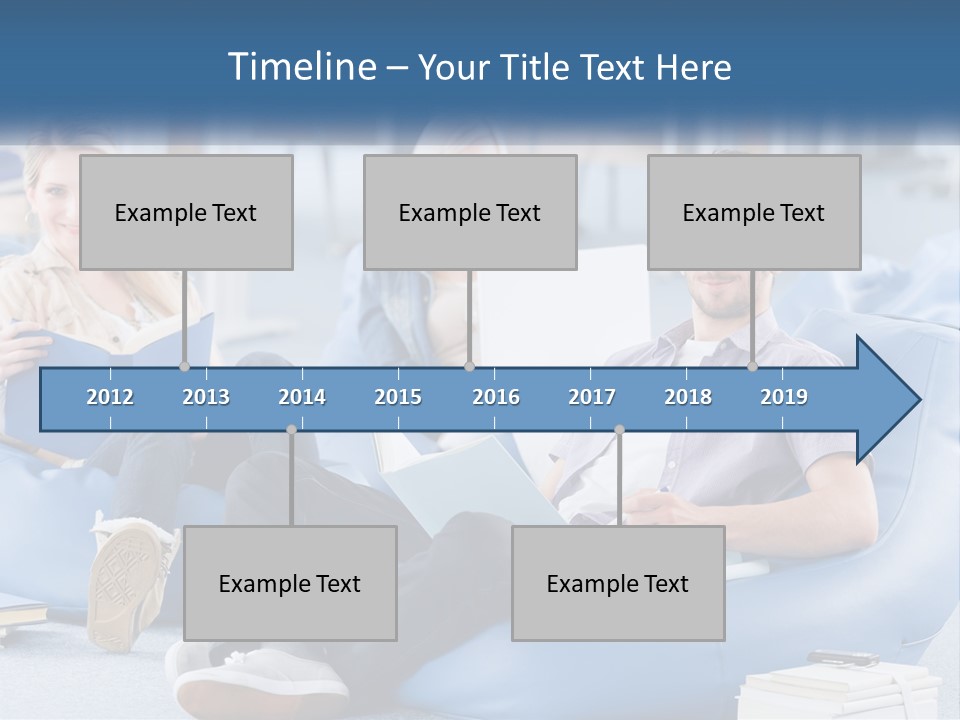 Timeline – Your Title Text Here

Example Text

Example Text

Example Text

2012 2013 2014 2015 2016 2017 2018 2019

Example Text

Example Text